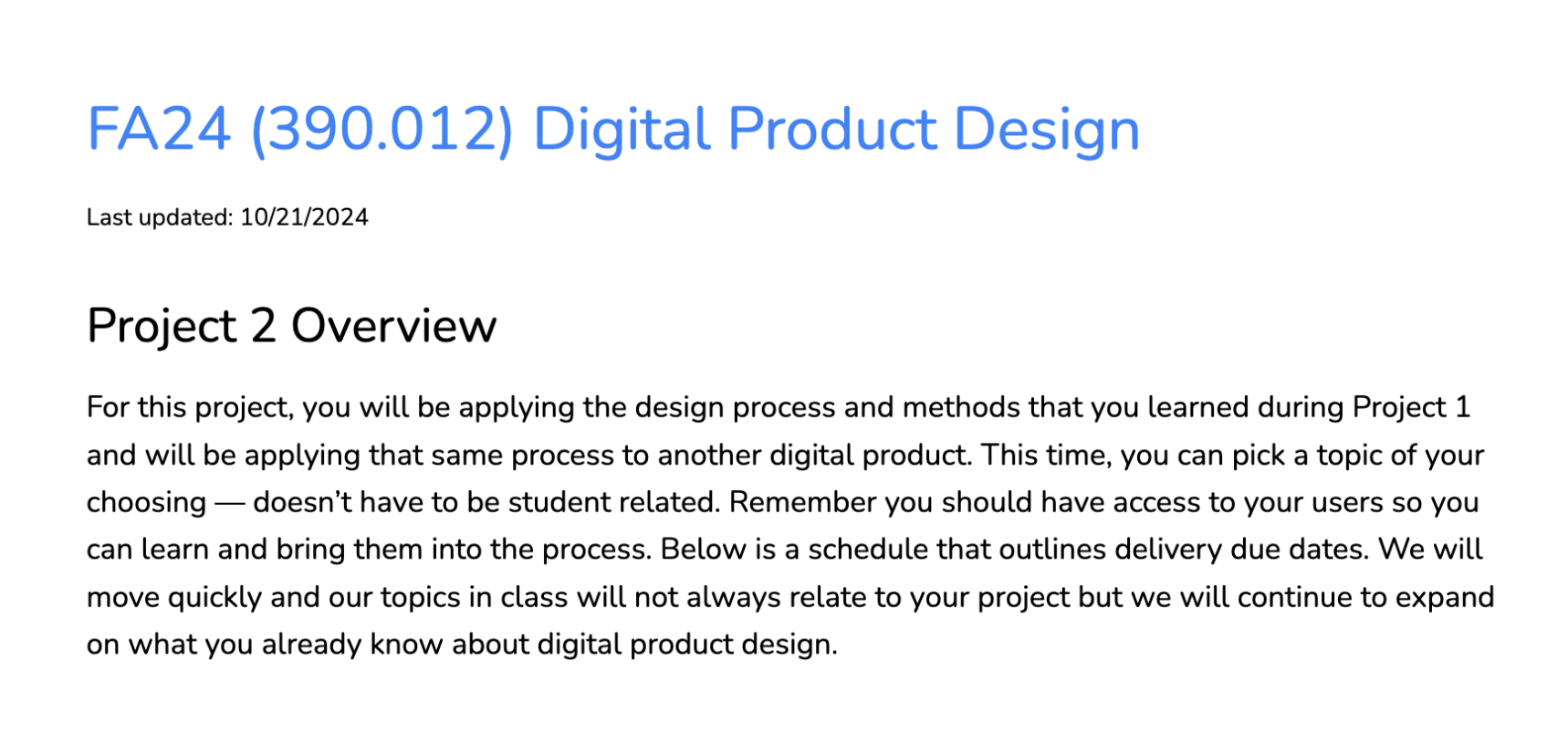 FA24 (390.012) Digital Product Design

Last updated: 10/21/2024

Project 2 Overview

For this project, you will be applying the design process and methods that you learned during Project 1 and will be applying that same process to another digital product. This time, you can pick a topic of your choosing — doesn't have to be student related. Remember you should have access to your users so you can learn and bring them into the process. Below is a schedule that outlines delivery due dates. We will move quickly and our topics in class will not always relate to your project but we will continue to expand on what you already know about digital product design.